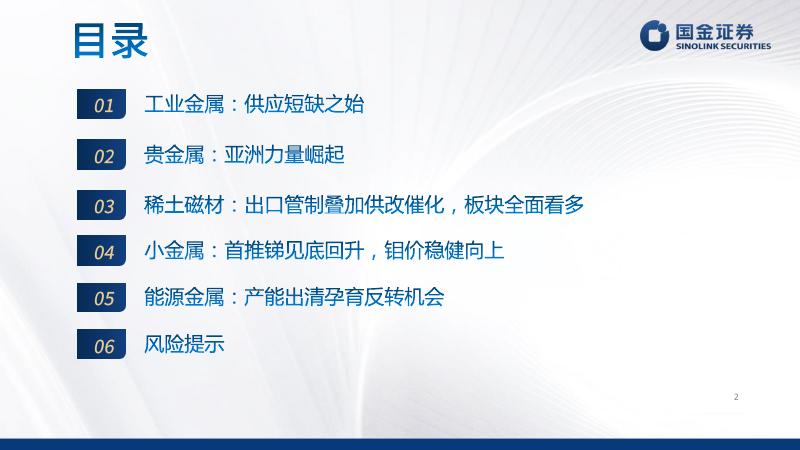 目录

国金证券
SINOLINK SECURITIES

01 工业金属：供应短缺之始

02 贵金属：亚洲力量崛起

03 稀土磁材：出口管制叠加供改催化，板块全面看多

04 小金属：首推锑见底回升，钼价稳健向上

05 能源金属：产能出清孕育反转机会

06 风险提示

2